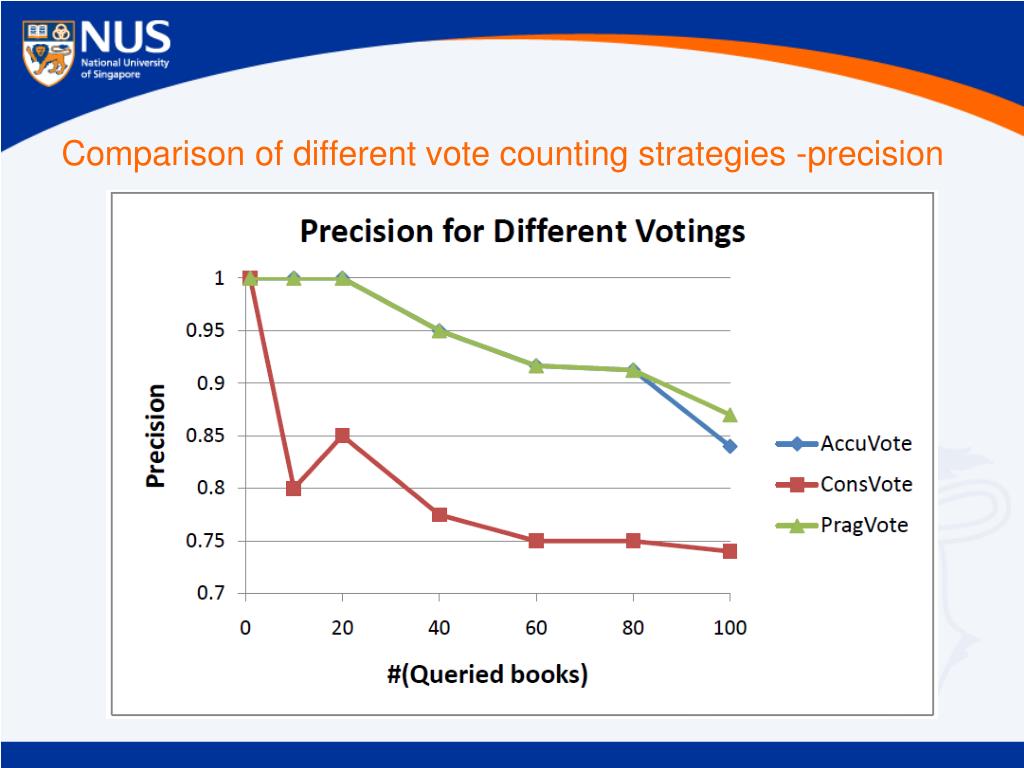 NUS
National University of Singapore

Comparison of different vote counting strategies -precision

Precision for Different Votings

Precision

1
0.95
0.9
0.85
0.8
0.75
0.7

0
20
40
60
80
100

#(Queried books)

AccuVote
ConsVote
PragVote